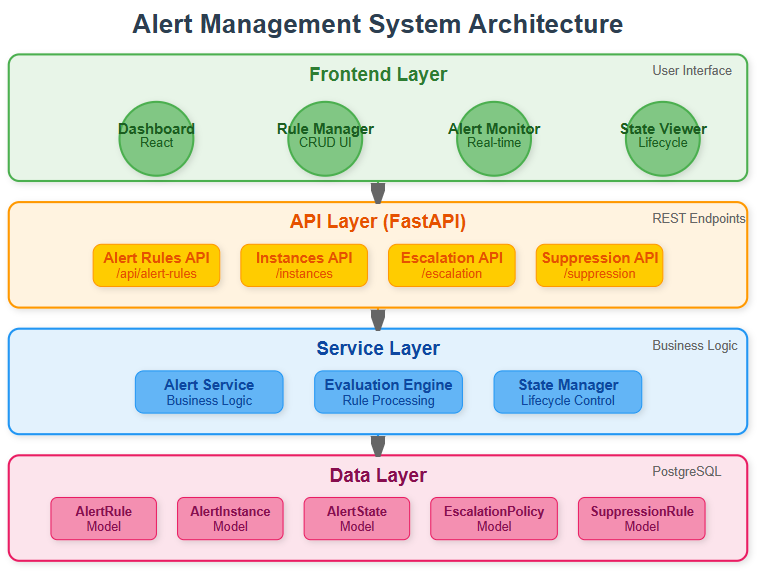 Alert Management System Architecture

Frontend Layer

User Interface

Dashboard
React

Rule Manager
CRUD UI

Alert Monitor
Real-time

State Viewer
Lifecycle

API Layer (FastAPI)

REST Endpoints

Alert Rules API
/api/alert-rules

Instances API
/instances

Escalation API
/escalation

Suppression API
/suppression

Service Layer

Business Logic

Alert Service
Business Logic

Evaluation Engine
Rule Processing

State Manager
Lifecycle Control

Data Layer

PostgreSQL

AlertRule
Model

AlertInstance
Model

AlertState
Model

EscalationPolicy
Model

SuppressionRule
Model